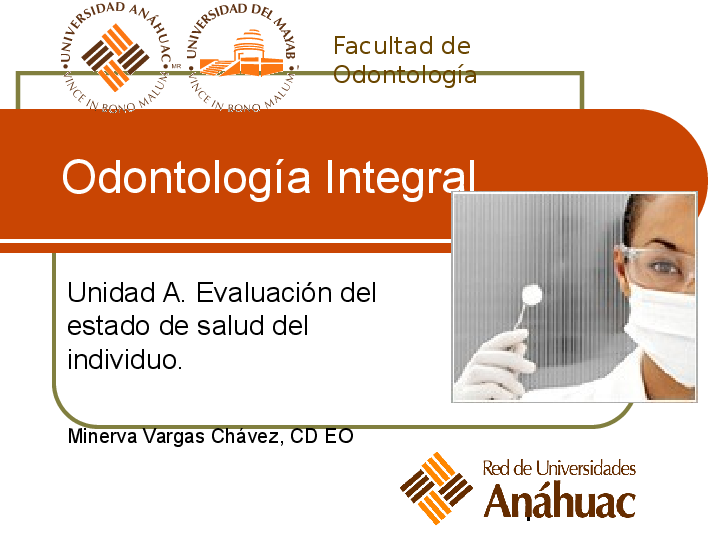 UNIVERSIDAD ANÁHUAC
VINCE IN BONO MALUM
MR

UNIVERSIDAD DEL MAYAB
VINCE IN BONO MALUM

Facultad de Odontología

Odontología Integral

Unidad A. Evaluación del estado de salud del individuo.

Minerva Vargas Chávez, CD EO

Red de Universidades
Anáhuac